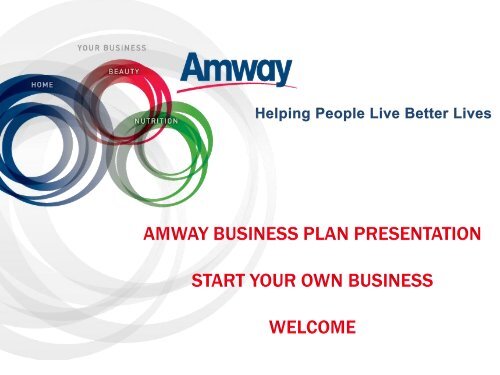 YOUR BUSINESS

HOME

BEAUTY

NUTRITION

Amway

Helping People Live Better Lives

AMWAY BUSINESS PLAN PRESENTATION

START YOUR OWN BUSINESS

WELCOME